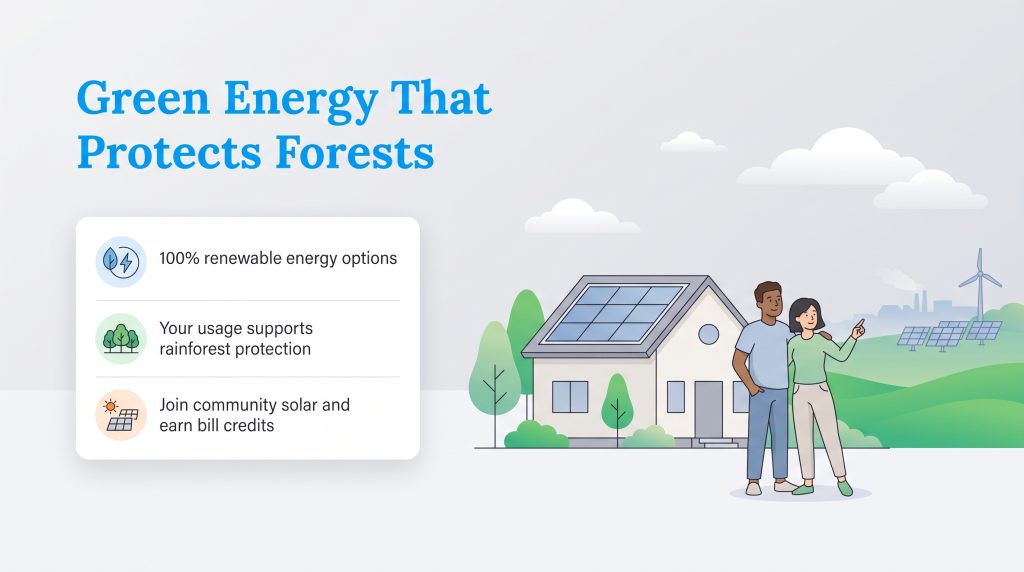 Green Energy That Protects Forests

100% renewable energy options

Your usage supports rainforest protection

Join community solar and earn bill credits